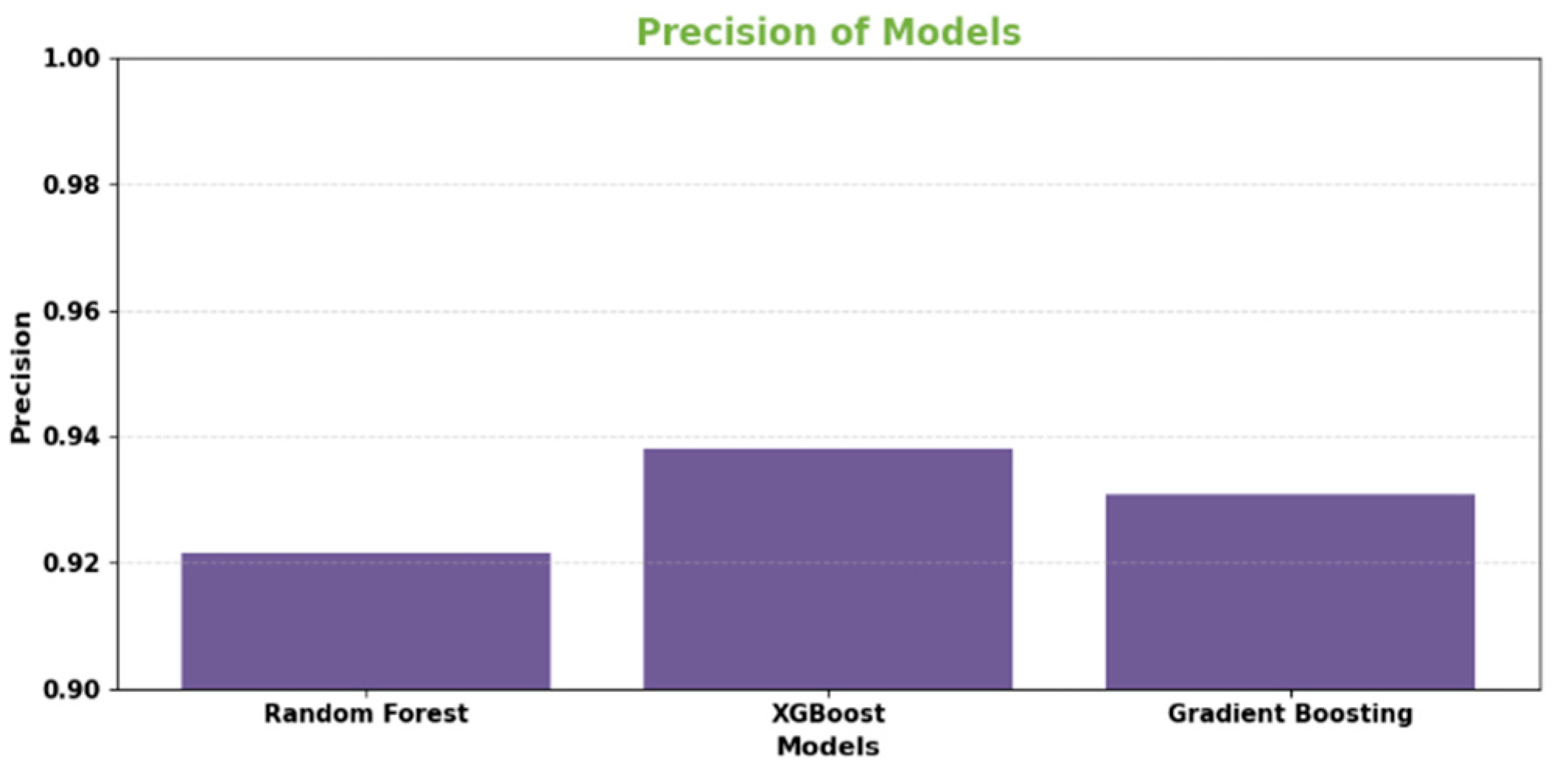 Precision of Models

Precision

1.00
0.98
0.96
0.94
0.92
0.90

Random Forest
XGBoost
Gradient Boosting

Models